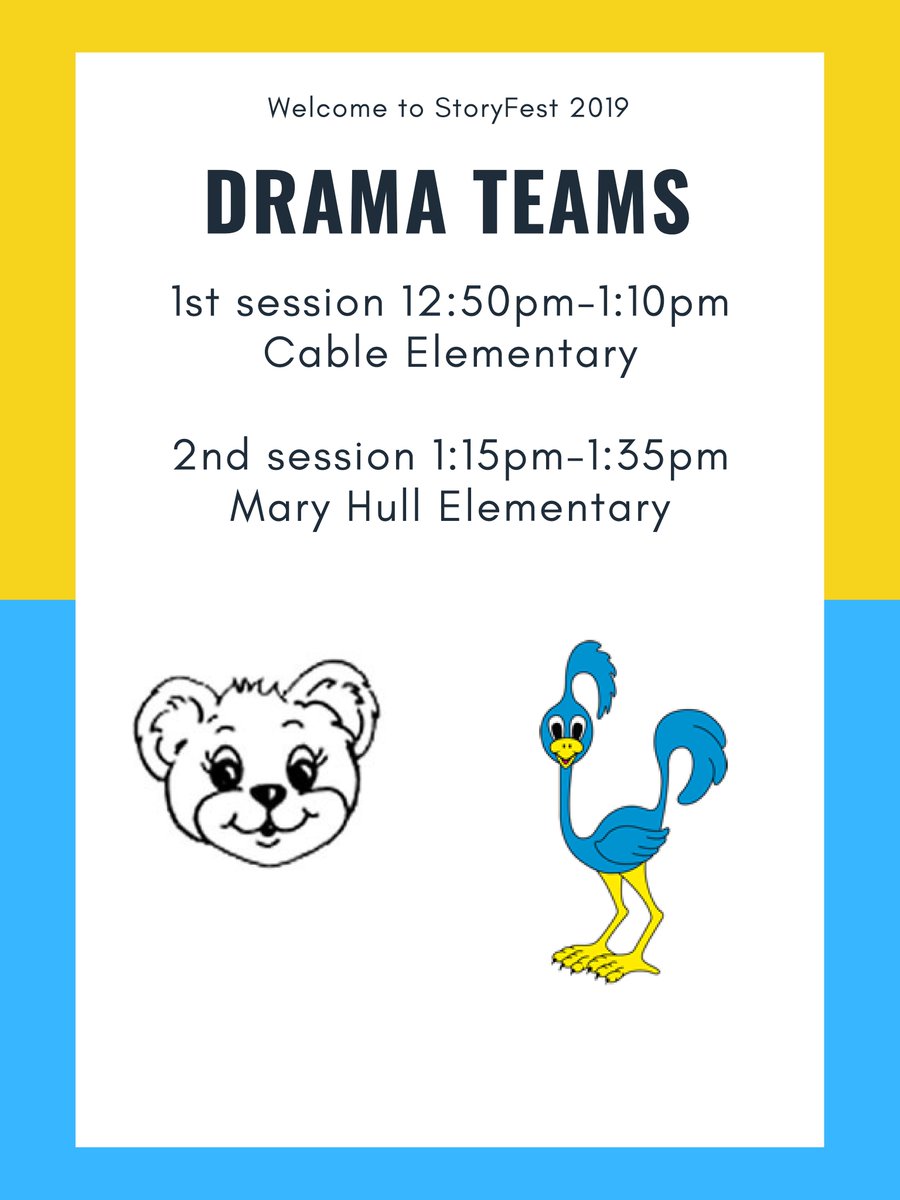 Welcome to StoryFest 2019

DRAMA TEAMS

1st session 12:50pm-1:10pm
Cable Elementary

2nd session 1:15pm-1:35pm
Mary Hull Elementary